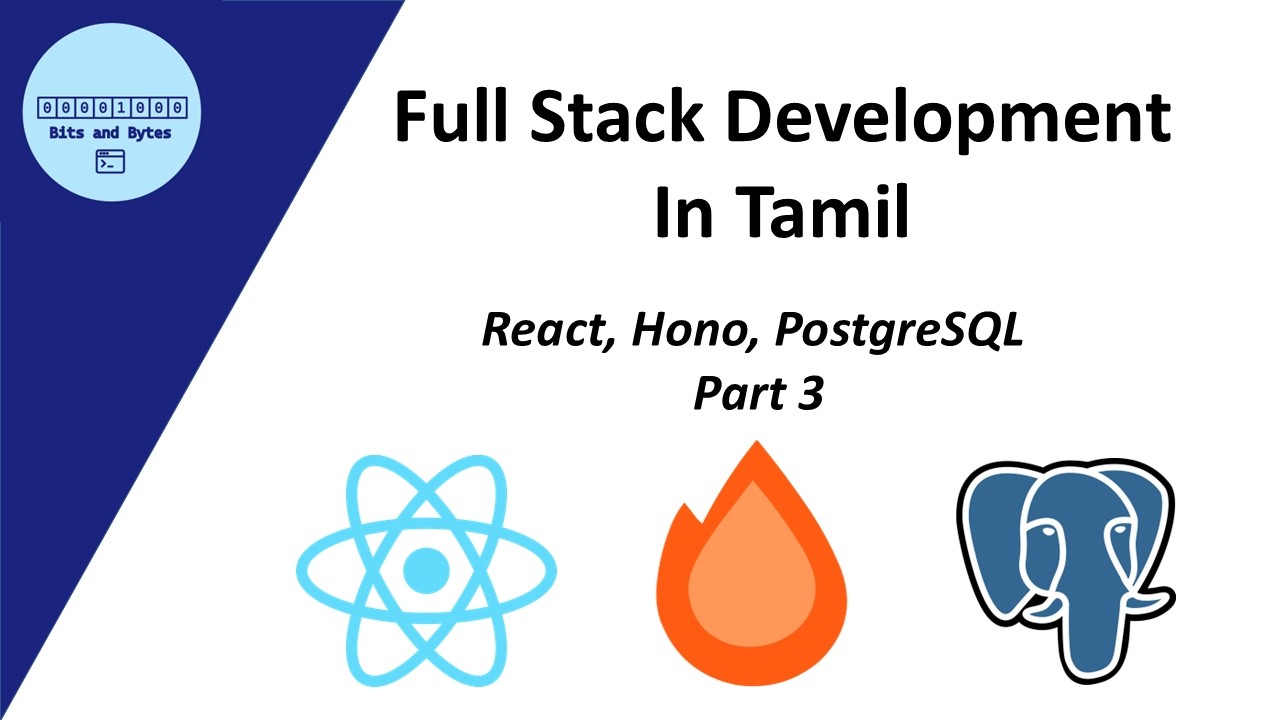 00001000
Bits and Bytes

Full Stack Development In Tamil

React, Hono, PostgreSQL
Part 3